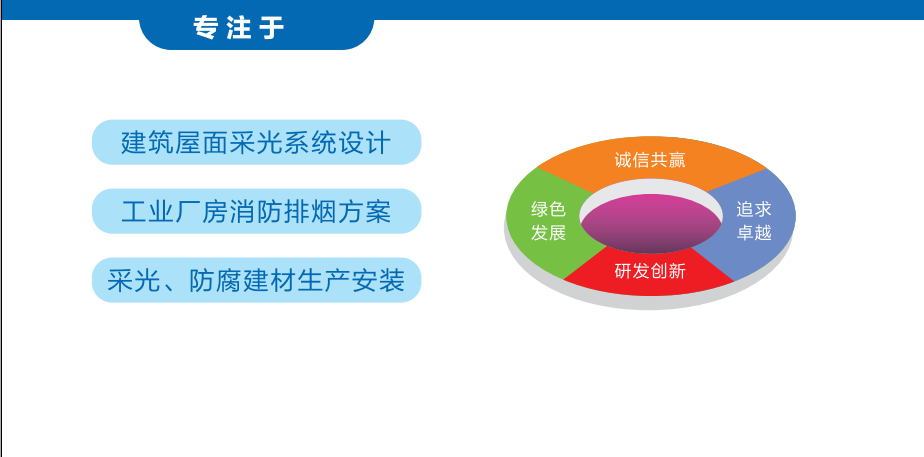 专注于

建筑屋面采光系统设计

工业厂房消防排烟方案

采光、防腐建材生产安装

诚信共赢

绿色发展

追求卓越

研发创新